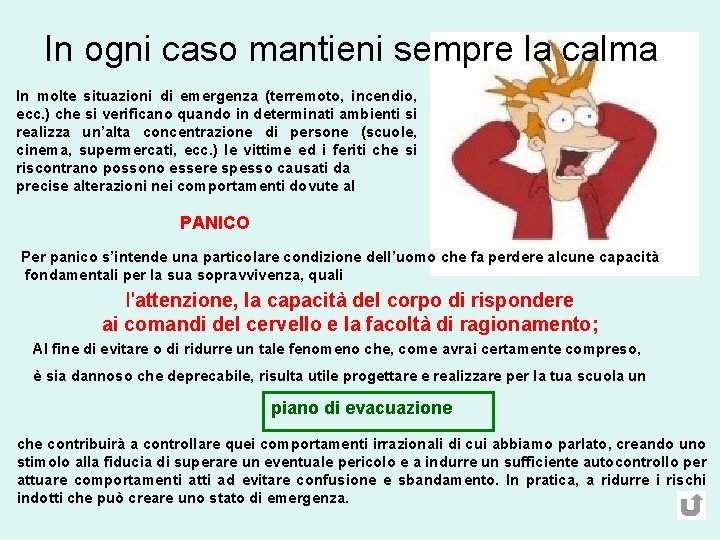 In ogni caso mantieni sempre la calma

In molte situazioni di emergenza (terremoto, incendio, ecc.) che si verificano quando in determinati ambienti si realizza un'alta concentrazione di persone (scuole, cinema, supermercati, ecc.) le vittime ed i feriti che si riscontrano possono essere spesso causati da precise alterazioni nei comportamenti dovute al

PANICO

Per panico s'intende una particolare condizione dell'uomo che fa perdere alcune capacità fondamentali per la sua sopravvivenza, quali

l'attenzione, la capacità del corpo di rispondere ai comandi del cervello e la facoltà di ragionamento;

Al fine di evitare o di ridurre un tale fenomeno che, come avrai certamente compreso,

è sia dannoso che deprecabile, risulta utile progettare e realizzare per la tua scuola un

piano di evacuazione

che contribuirà a controllare quei comportamenti irrazionali di cui abbiamo parlato, creando uno stimolo alla fiducia di superare un eventuale pericolo e a indurre un sufficiente autocontrollo per attuare comportamenti atti ad evitare confusione e sbandamento. In pratica, a ridurre i rischi indotti che può creare uno stato di emergenza.